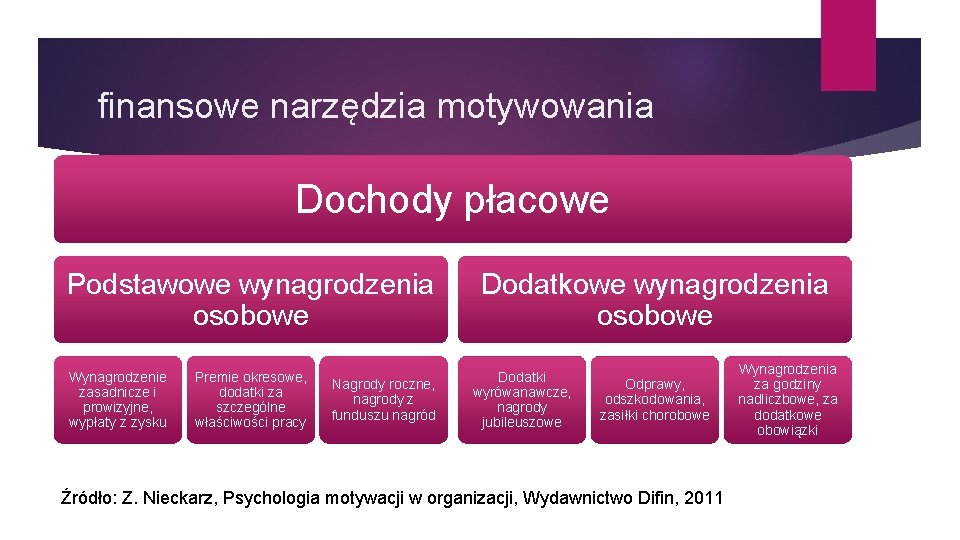 finansowe narzędzia motywowania

Dochody płacowe

Podstawowe wynagrodzenia osobowe

Dodatkowe wynagrodzenia osobowe

Wynagrodzenie zasadnicze i prowizyjne, wypłaty z zysku

Premie okresowe, dodatki za szczególne właściwości pracy

Nagrody roczne, nagrody z funduszu nagród

Dodatki wyrównawcze, nagrody jubileuszowe

Odprawy, odszkodowania, zasiłki chorobowe

Wynagrodzenia za godziny nadliczbowe, za dodatkowe obowiązki

Źródło: Z. Nieckarz, Psychologia motywacji w organizacji, Wydawnictwo Difin, 2011